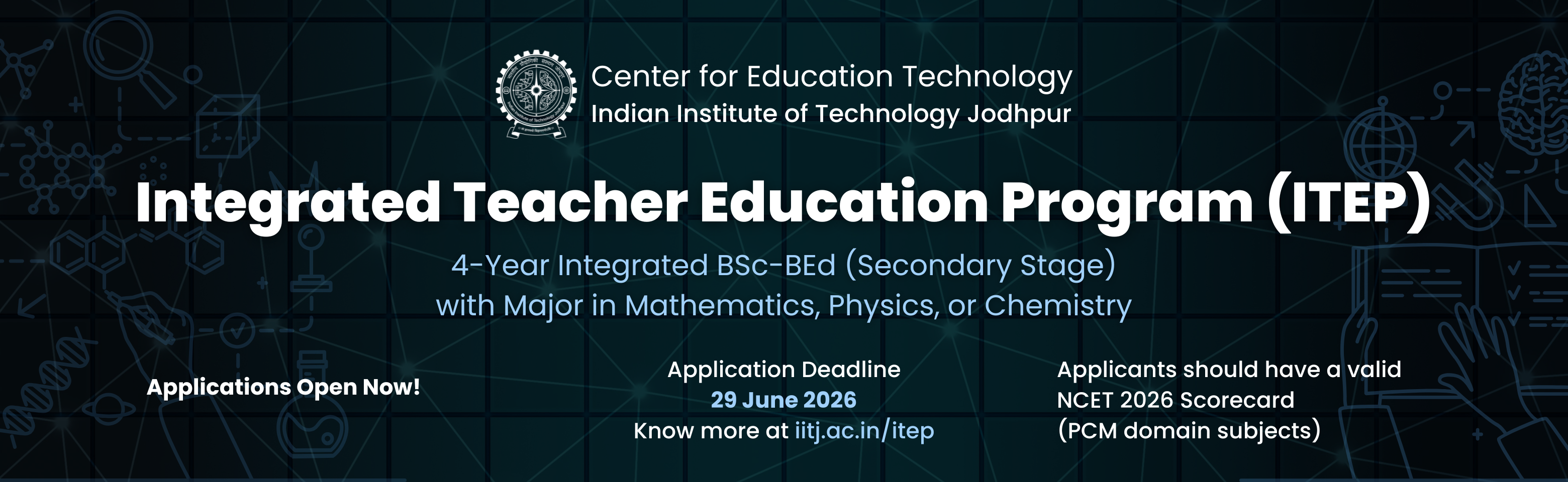 Center for Education Technology
Indian Institute of Technology Jodhpur

Integrated Teacher Education Program (ITEP)

4-Year Integrated BSc-BEd (Secondary Stage)
with Major in Mathematics, Physics, or Chemistry

Applications Open Now!

Application Deadline
29 June 2026
Know more at iitj.ac.in/itep

Applicants should have a valid NCET 2026 Scorecard (PCM domain subjects)